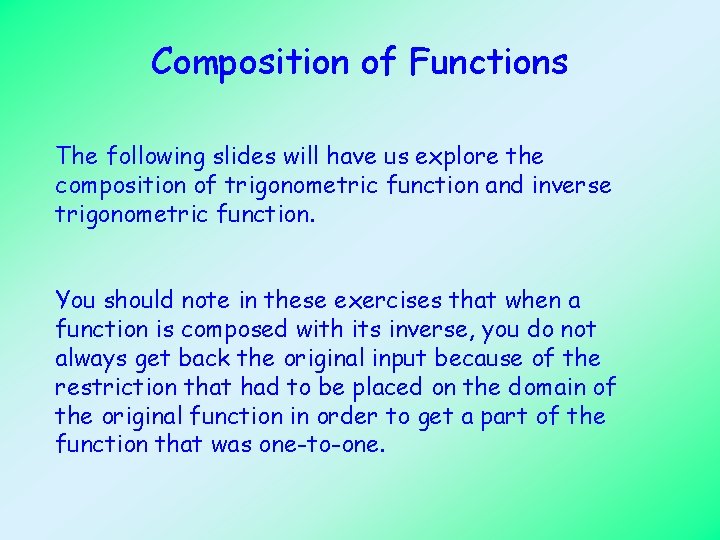 Composition of Functions

The following slides will have us explore the composition of trigonometric function and inverse trigonometric function.

You should note in these exercises that when a function is composed with its inverse, you do not always get back the original input because of the restriction that had to be placed on the domain of the original function in order to get a part of the function that was one-to-one.